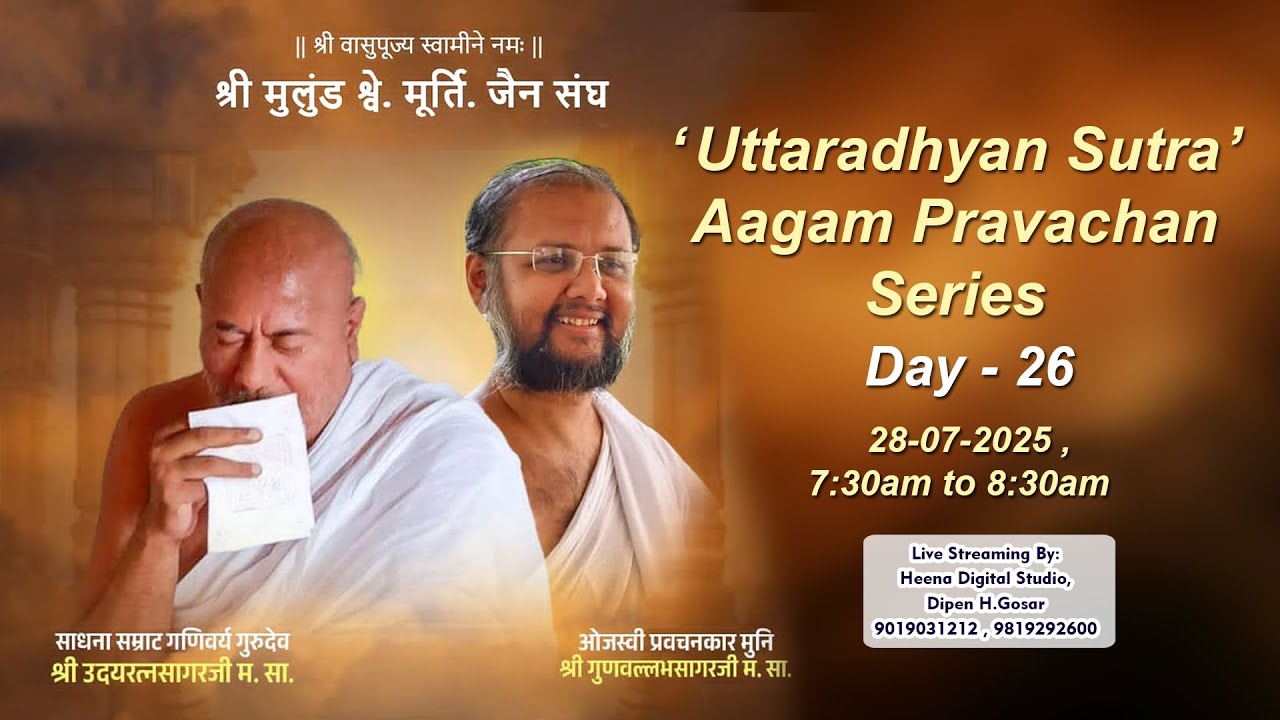 || श्री वासुपूज्य स्वामीने नमः ||
श्री मुलुंड श्वे. मूर्ति. जैन संघ

'Uttaradhyan Sutra' Aagam Pravachan Series
Day - 26
28-07-2025 ,
7:30am to 8:30am

Live Streaming By:
Heena Digital Studio,
Dipen H.Gosar
9019031212 , 9819292600

साधना सम्राट गणिवर्य गुरुदेव
श्री उदयरत्नसागरजी म. सा.

ओजस्वी प्रवचनकार मुनि
श्री गुणवल्लभसागरजी म. सा.